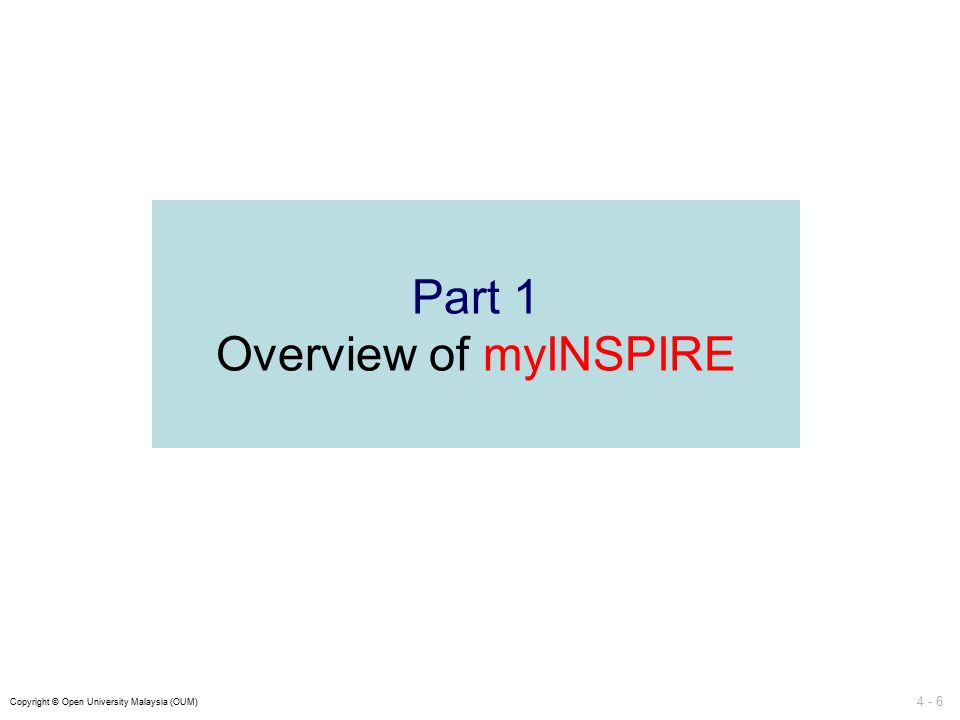 Part 1
Overview of myINSPIRE

Copyright © Open University Malaysia (OUM)

4 - 6